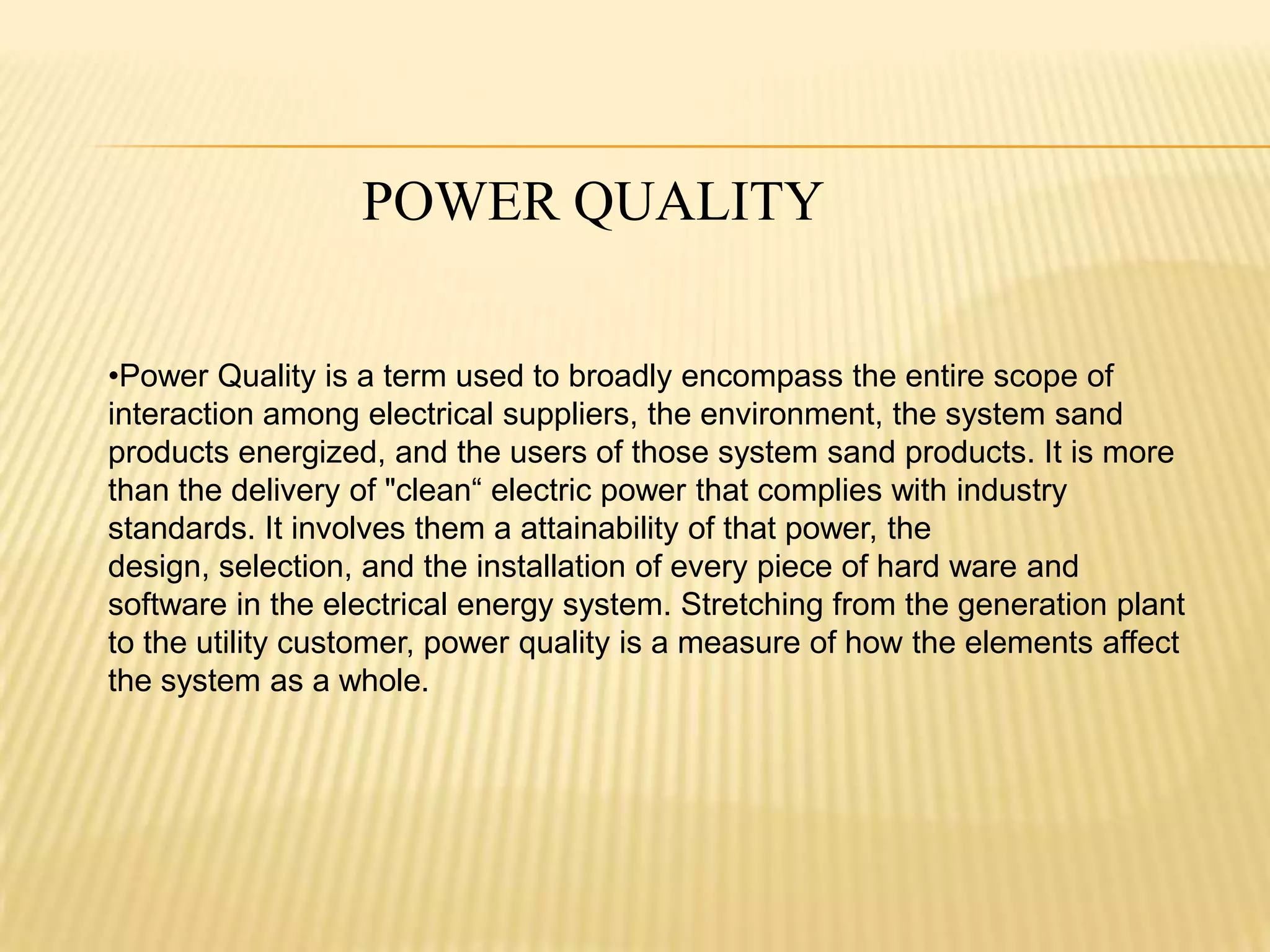 POWER QUALITY

•Power Quality is a term used to broadly encompass the entire scope of interaction among electrical suppliers, the environment, the system sand products energized, and the users of those system sand products. It is more than the delivery of "clean“ electric power that complies with industry standards. It involves them a attainability of that power, the design, selection, and the installation of every piece of hard ware and software in the electrical energy system. Stretching from the generation plant to the utility customer, power quality is a measure of how the elements affect the system as a whole.